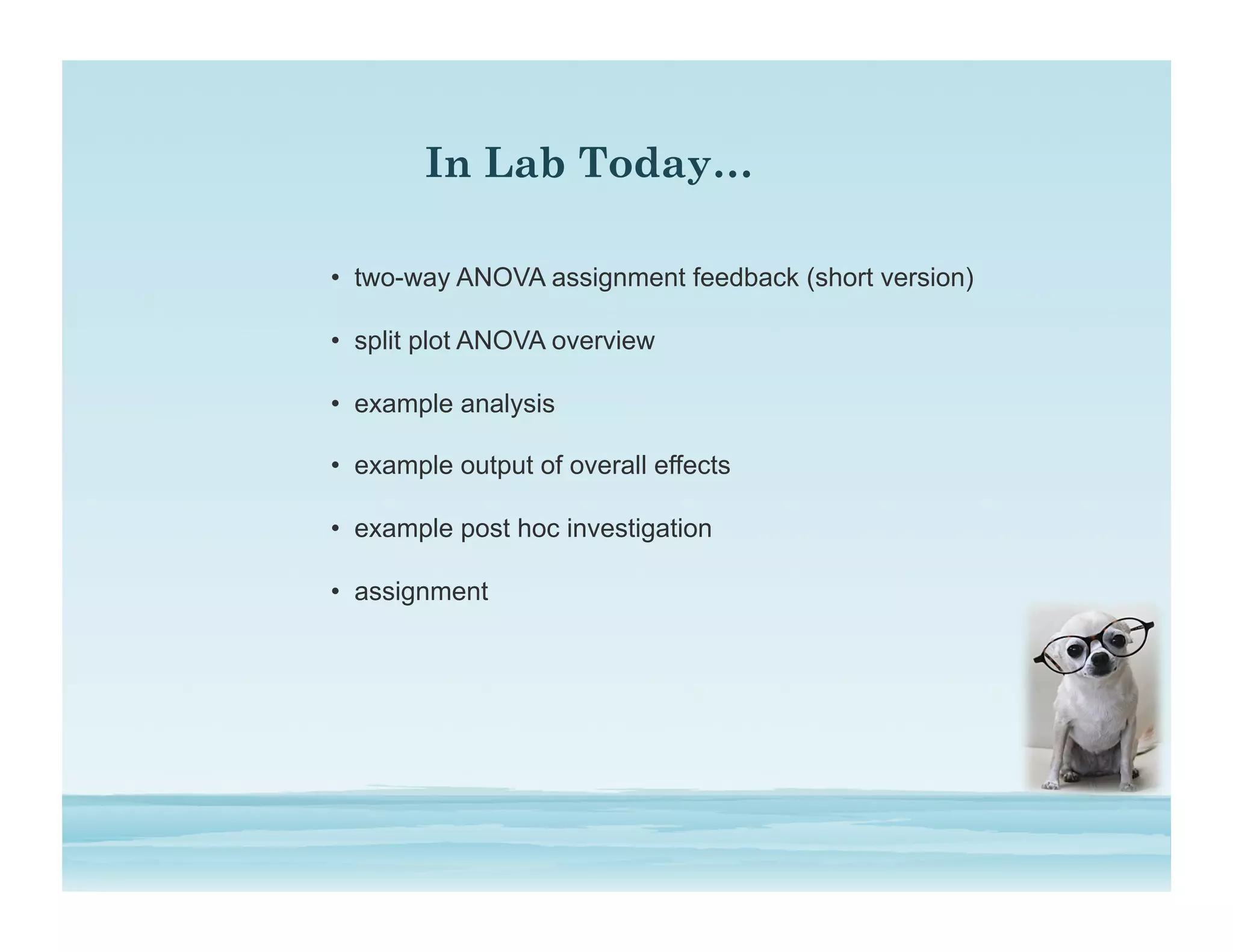 In Lab Today...

• two-way ANOVA assignment feedback (short version)

• split plot ANOVA overview

• example analysis

• example output of overall effects

• example post hoc investigation

• assignment